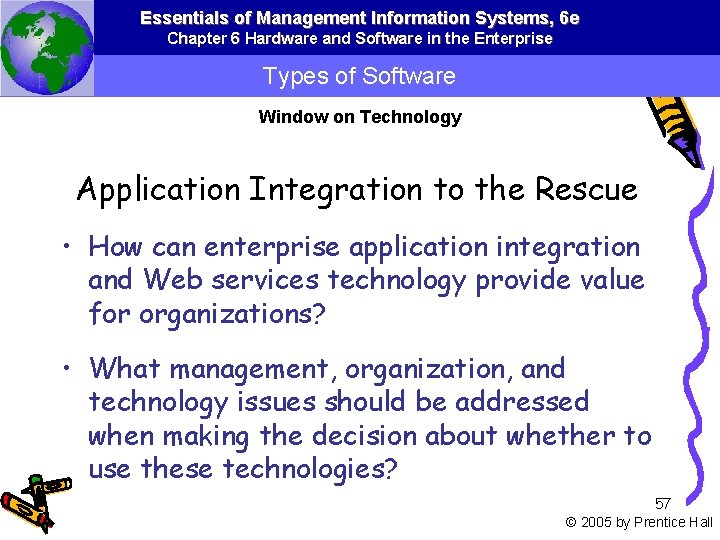 Essentials of Management Information Systems, 6e
Chapter 6 Hardware and Software in the Enterprise

Types of Software

Window on Technology

Application Integration to the Rescue

• How can enterprise application integration and Web services technology provide value for organizations?

• What management, organization, and technology issues should be addressed when making the decision about whether to use these technologies?

57

© 2005 by Prentice Hall